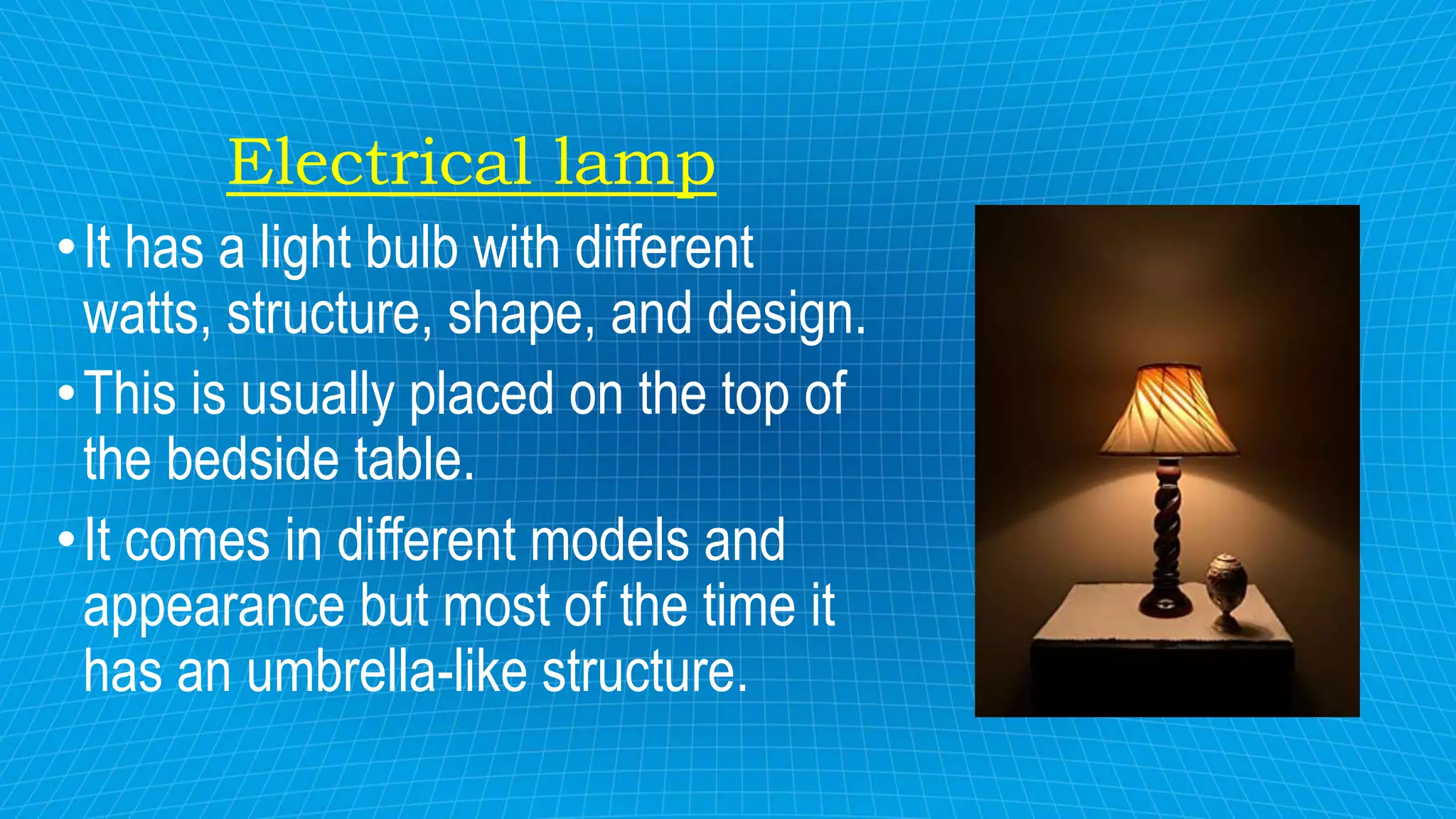 Electrical lamp

• It has a light bulb with different watts, structure, shape, and design.

• This is usually placed on the top of the bedside table.

• It comes in different models and appearance but most of the time it has an umbrella-like structure.